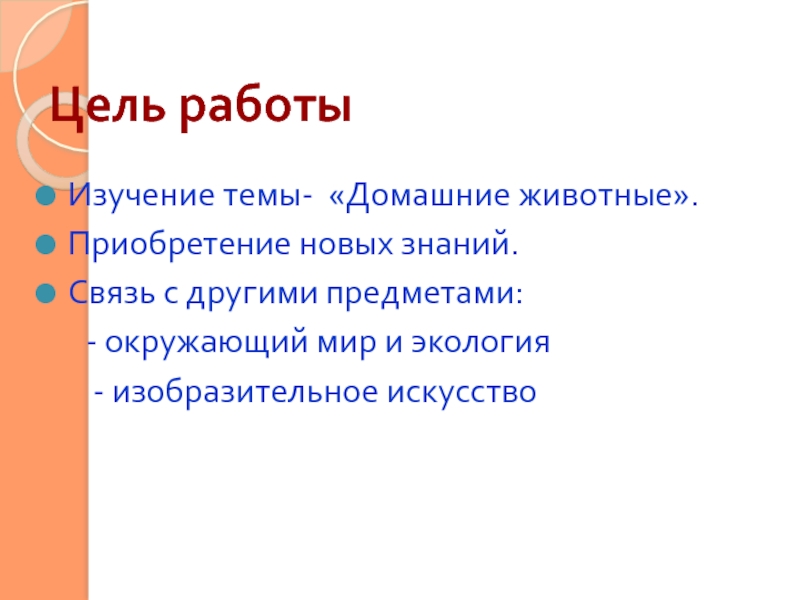 Цель работы

Изучение темы- «Домашние животные».

Приобретение новых знаний.

Связь с другими предметами:

- окружающий мир и экология

- изобразительное искусство